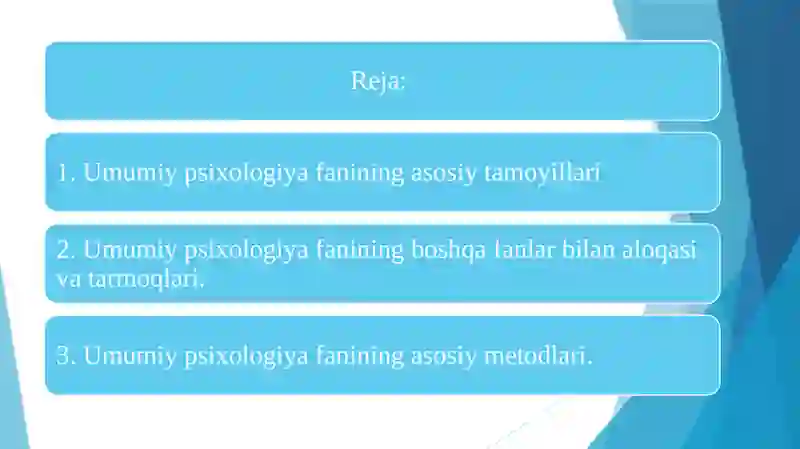 Reja:

1. Umumiy psixologiya fanining asosiy tamoyillari

2. Umumiy psixologiya fanining boshqa fanlar bilan aloqasi va tarmoqlari.

3. Umumiy psixologiya fanining asosiy metodlari.